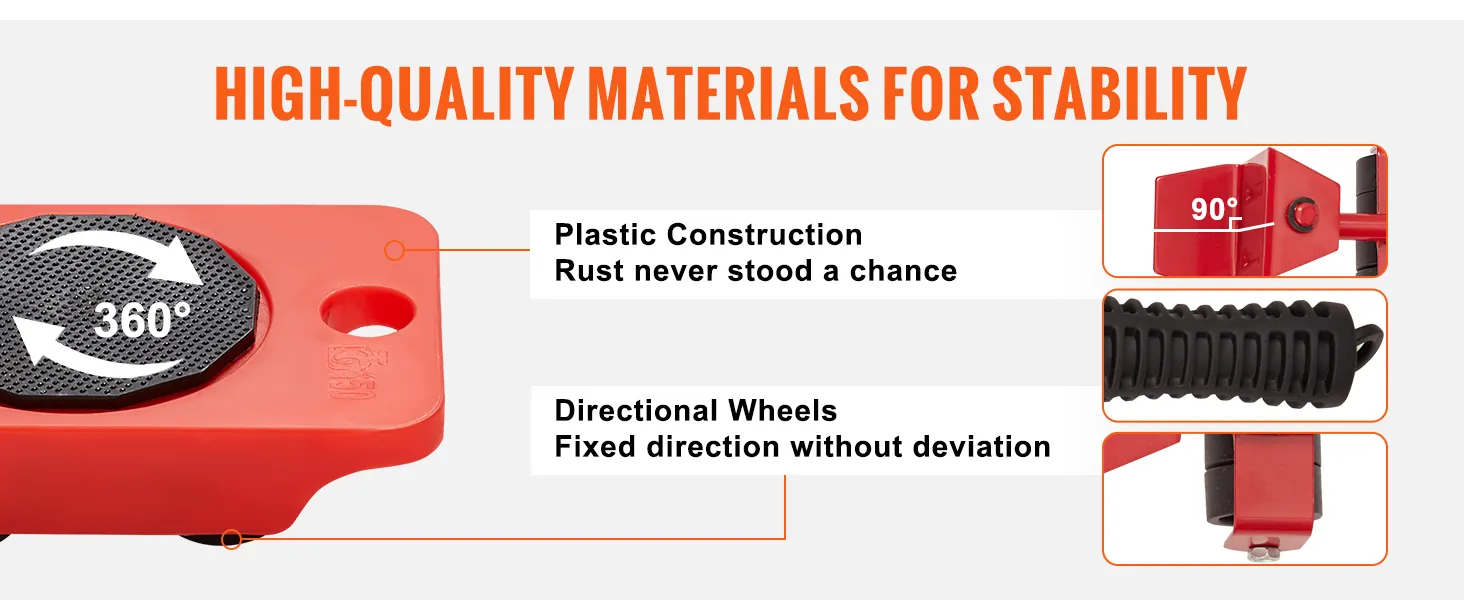 HIGH-QUALITY MATERIALS FOR STABILITY

360°

Plastic Construction
Rust never stood a chance

Directional Wheels
Fixed direction without deviation

90°